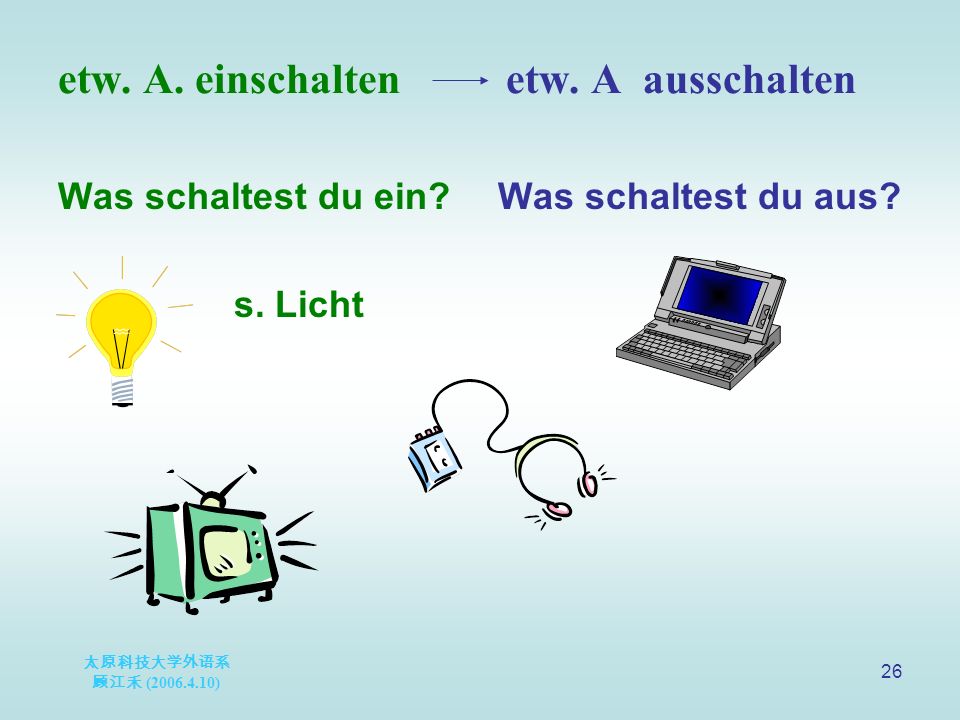 etw. A. einschalten → etw. A ausschalten

Was schaltest du ein? Was schaltest du aus?

s. Licht

太原科技大学外语系
顾江禾 (2006.4.10)

26